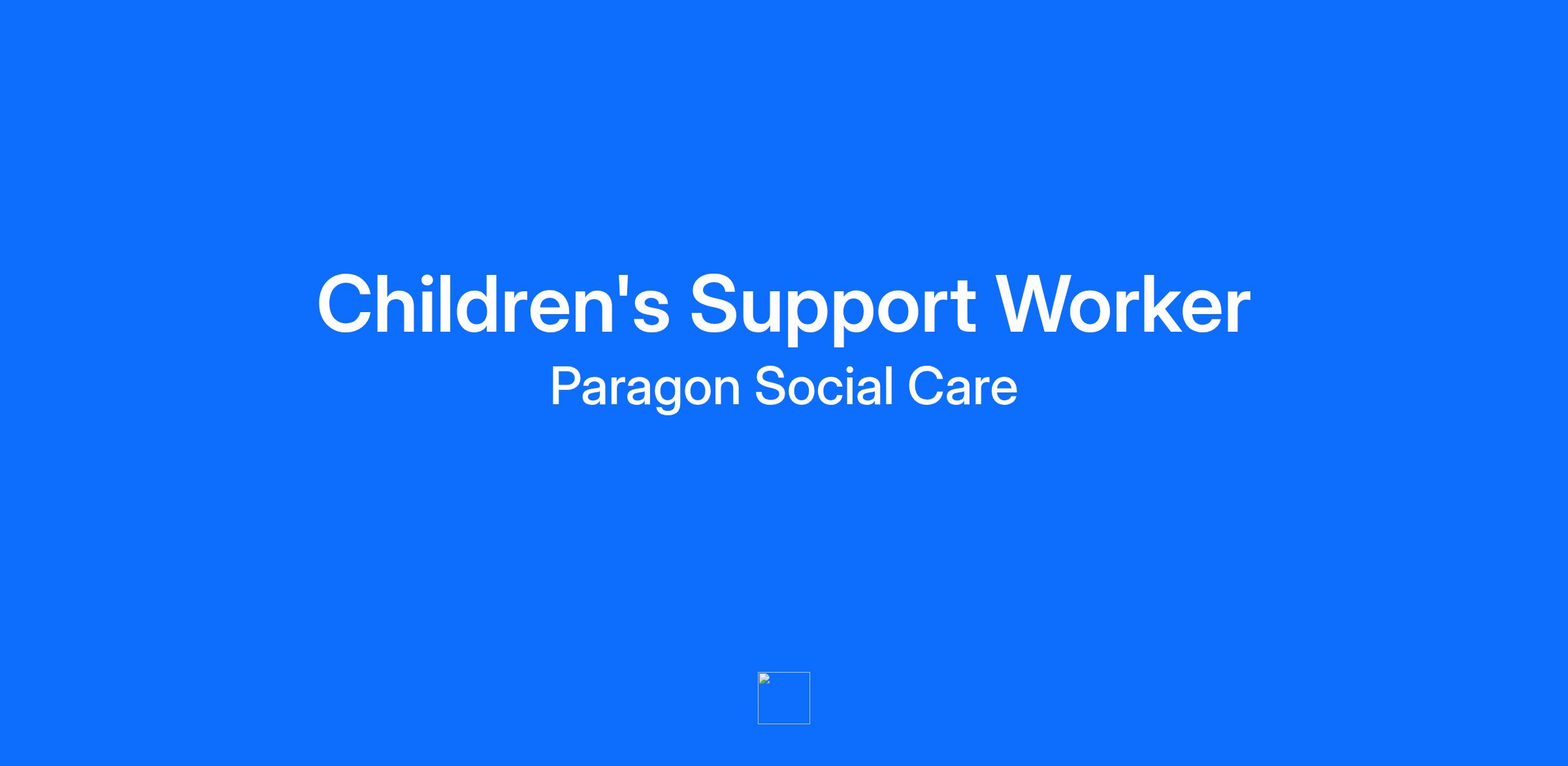 Children's Support Worker

Paragon Social Care